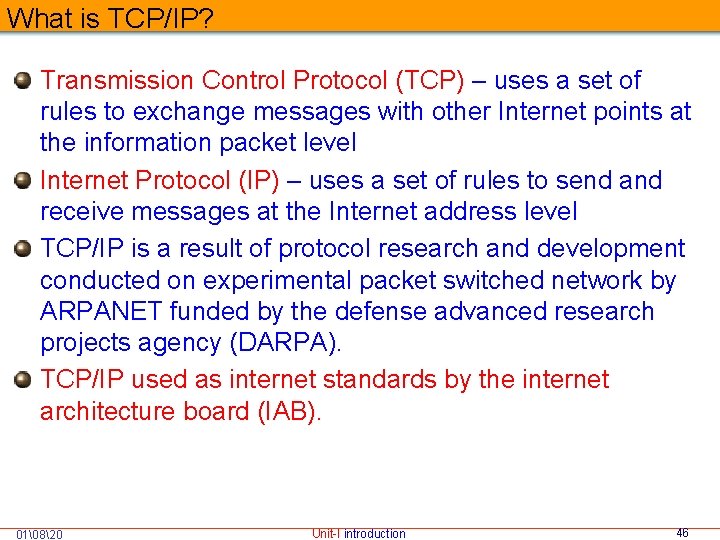 What is TCP/IP?

Transmission Control Protocol (TCP) – uses a set of rules to exchange messages with other Internet points at the information packet level

Internet Protocol (IP) – uses a set of rules to send and receive messages at the Internet address level

TCP/IP is a result of protocol research and development conducted on experimental packet switched network by ARPANET funded by the defense advanced research projects agency (DARPA).

TCP/IP used as internet standards by the internet architecture board (IAB).

01\08\20

Unit-I introduction

46